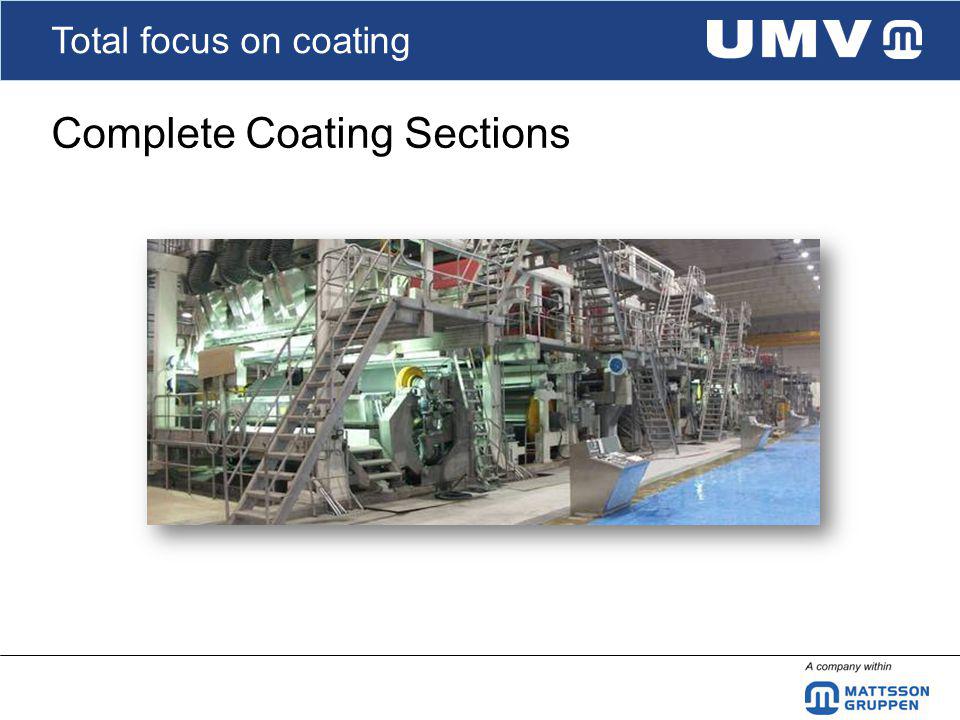 Total focus on coating

UMV

Complete Coating Sections

A company within

MATTSSON GRUPPEN